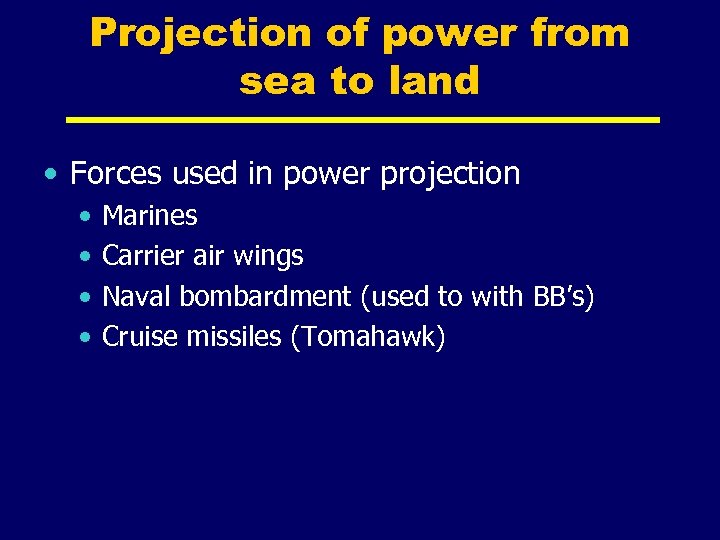 Projection of power from sea to land

• Forces used in power projection
  • Marines
  • Carrier air wings
  • Naval bombardment (used to with BB's)
  • Cruise missiles (Tomahawk)